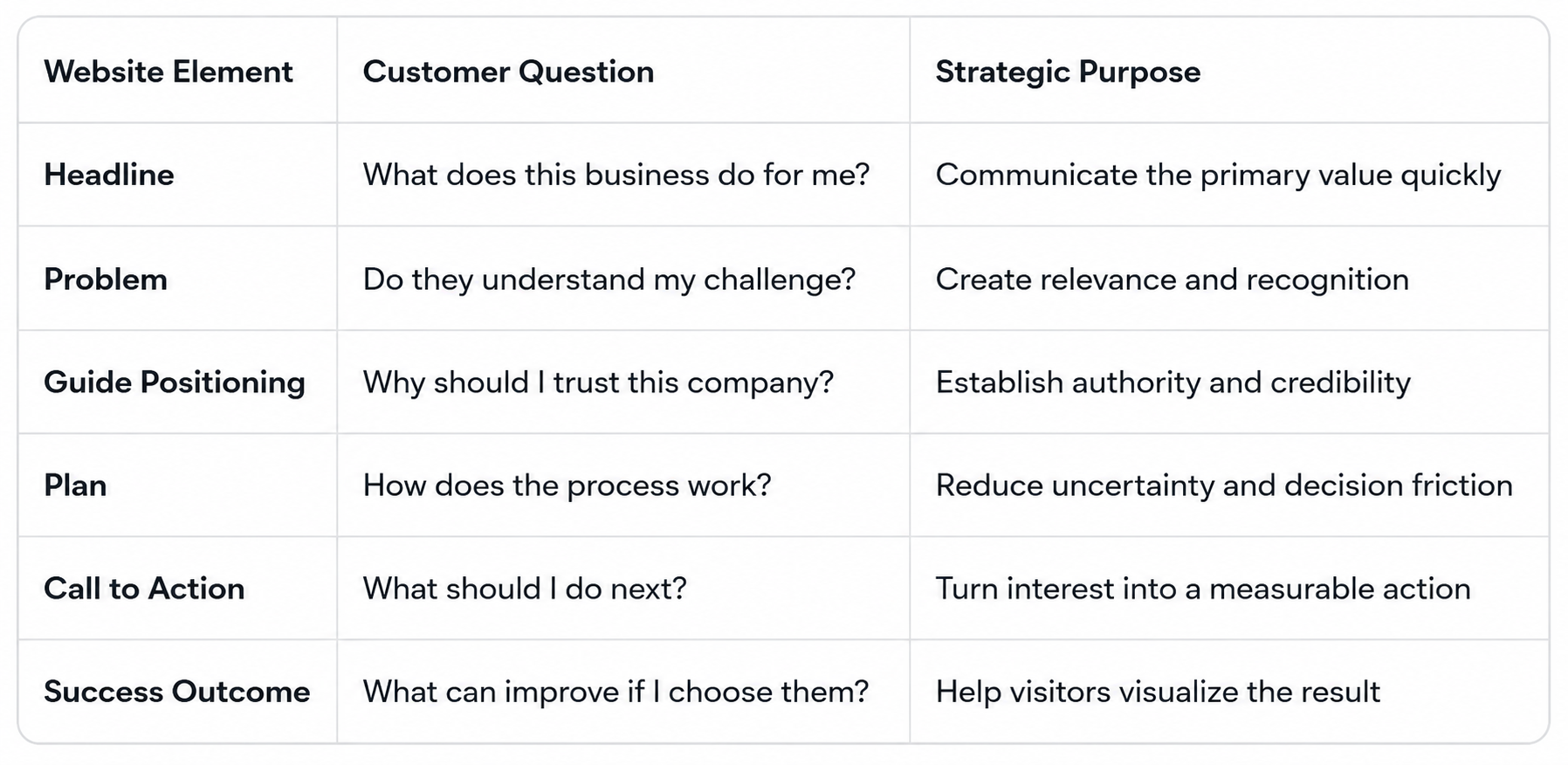 | Website Element | Customer Question | Strategic Purpose |
|---|---|---|
| Headline | What does this business do for me? | Communicate the primary value quickly |
| Problem | Do they understand my challenge? | Create relevance and recognition |
| Guide Positioning | Why should I trust this company? | Establish authority and credibility |
| Plan | How does the process work? | Reduce uncertainty and decision friction |
| Call to Action | What should I do next? | Turn interest into a measurable action |
| Success Outcome | What can improve if I choose them? | Help visitors visualize the result |